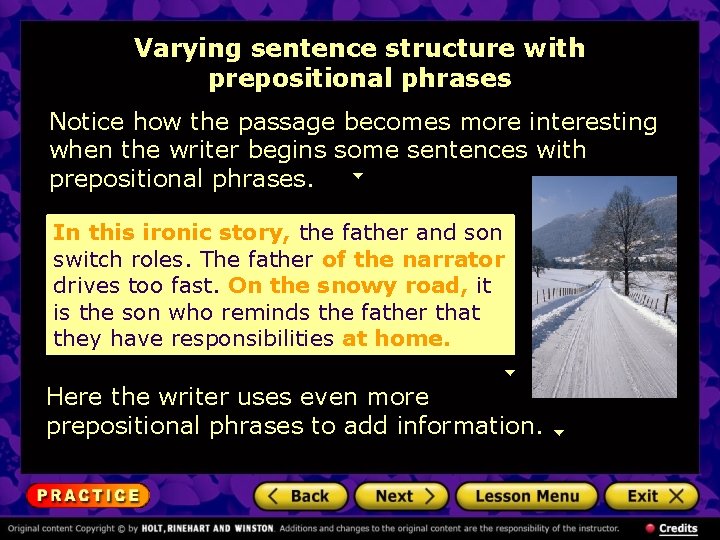 Varying sentence structure with prepositional phrases

Notice how the passage becomes more interesting when the writer begins some sentences with prepositional phrases.

In this ironic story, the father and son switch roles. The father of the narrator drives too fast. On the snowy road, it is the son who reminds the father that they have responsibilities at home.

Here the writer uses even more prepositional phrases to add information.

PRACTICE

Back

Next

Lesson Menu

Exit

Original content Copyright © by HOLT, RINEHART AND WINSTON. Additions and changes to the original content are the responsibility of the instructor.

Credits